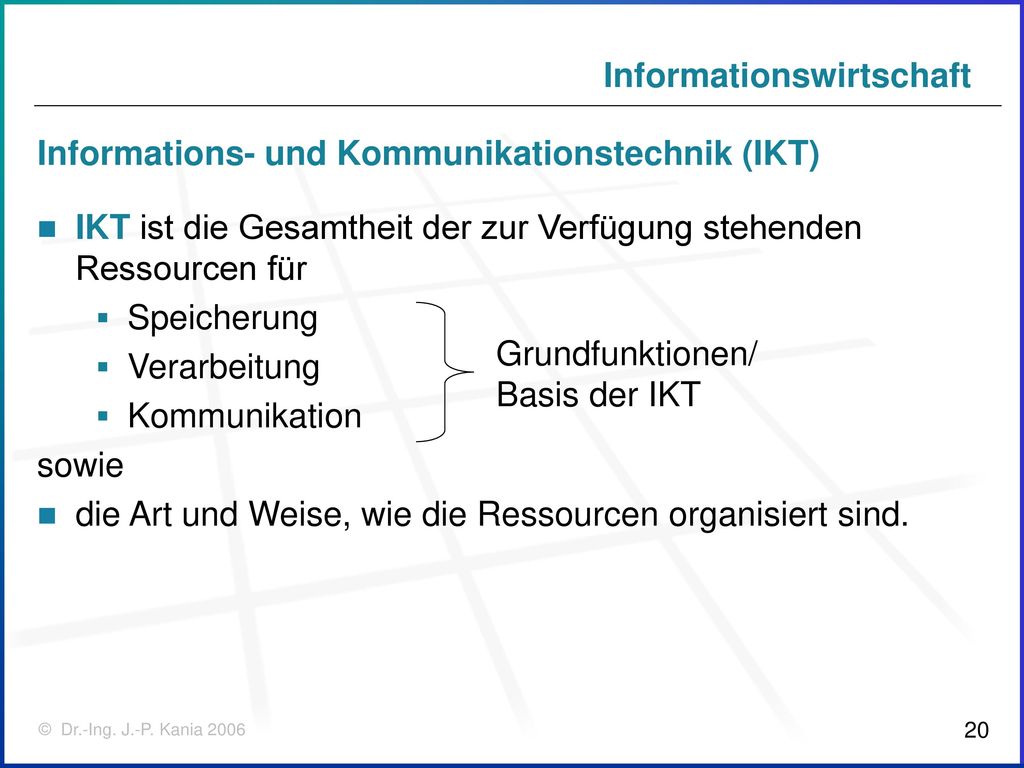 Informationswirtschaft

Informations- und Kommunikationstechnik (IKT)

IKT ist die Gesamtheit der zur Verfügung stehenden Ressourcen für

Speicherung
Verarbeitung
Kommunikation

Grundfunktionen/
Basis der IKT

sowie

die Art und Weise, wie die Ressourcen organisiert sind.

© Dr.-Ing. J.-P. Kania 2006

20